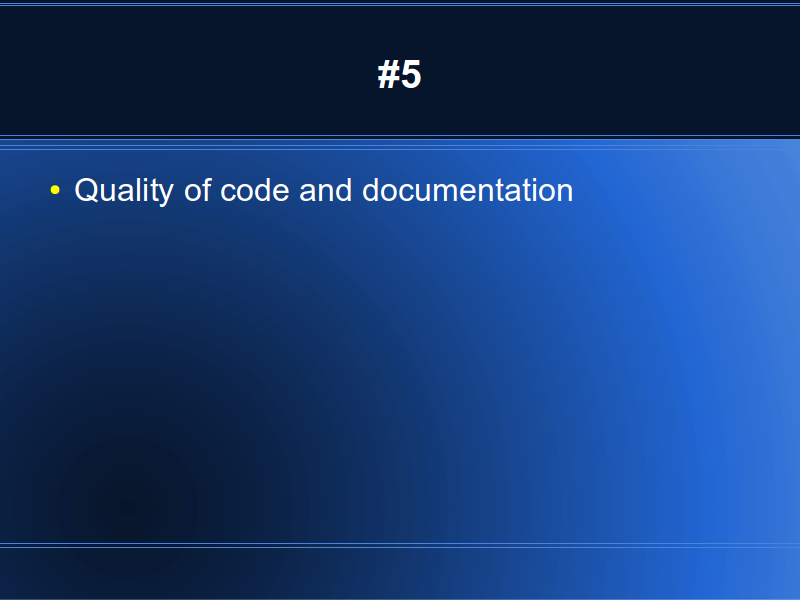 #5

• Quality of code and documentation